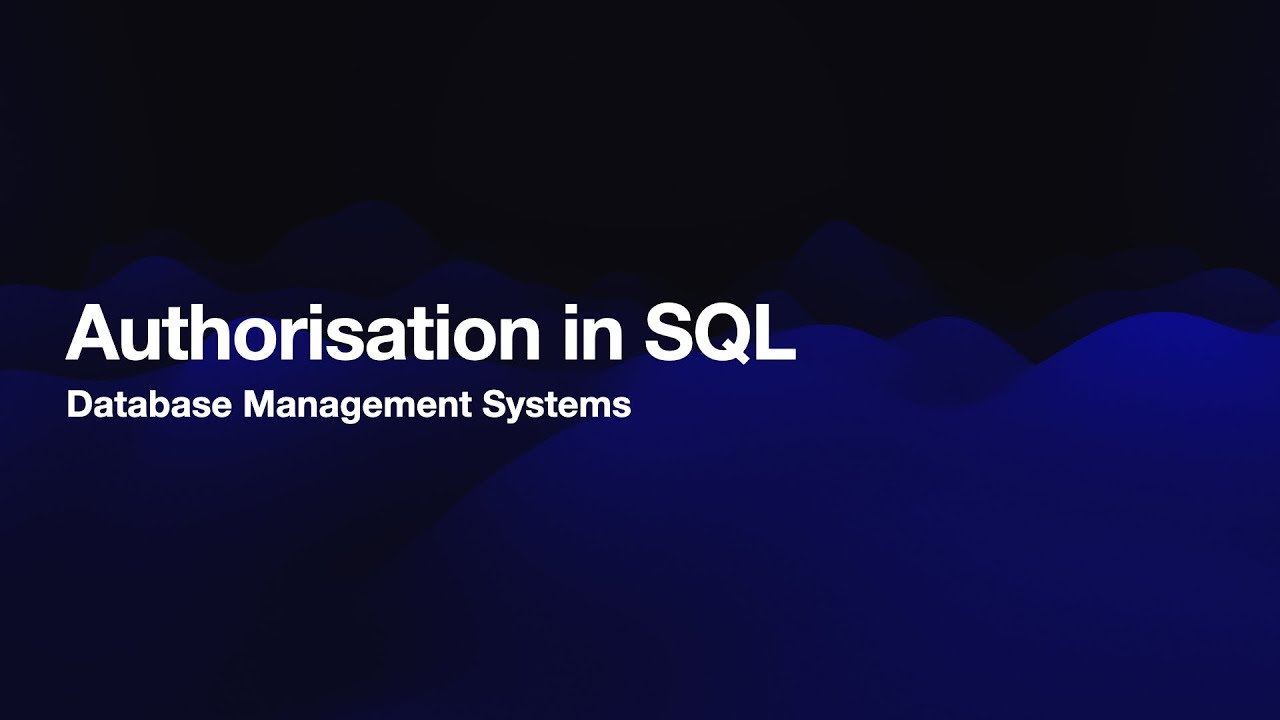 Authorisation in SQL
Database Management Systems